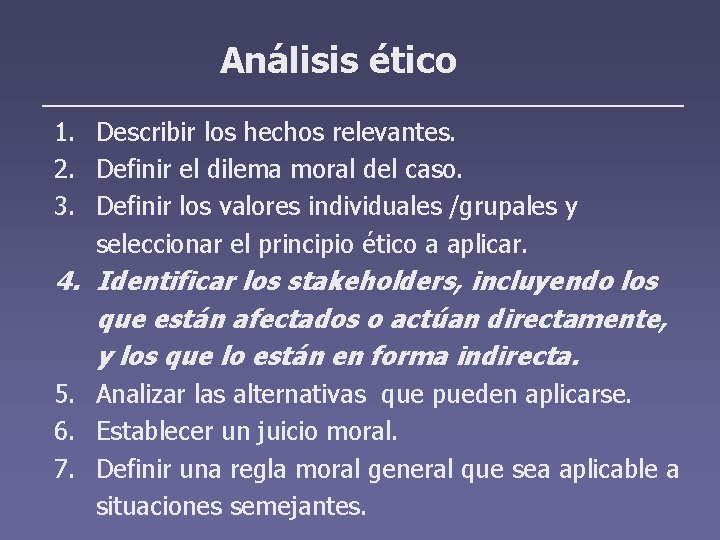 Análisis ético

1. Describir los hechos relevantes.
2. Definir el dilema moral del caso.
3. Definir los valores individuales /grupales y seleccionar el principio ético a aplicar.
4. Identificar los stakeholders, incluyendo los que están afectados o actúan directamente, y los que lo están en forma indirecta.
5. Analizar las alternativas que pueden aplicarse.
6. Establecer un juicio moral.
7. Definir una regla moral general que sea aplicable a situaciones semejantes.